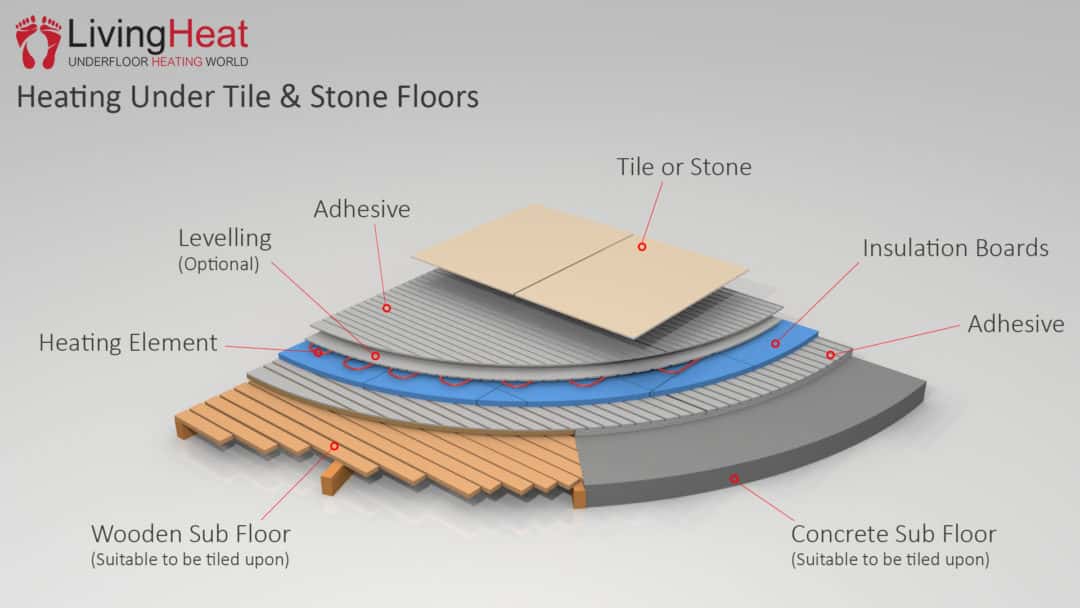 LivingHeat
UNDERFLOOR HEATING WORLD

Heating Under Tile & Stone Floors

Tile or Stone

Adhesive

Levelling
(Optional)

Insulation Boards

Heating Element

Adhesive

Wooden Sub Floor
(Suitable to be tiled upon)

Concrete Sub Floor
(Suitable to be tiled upon)